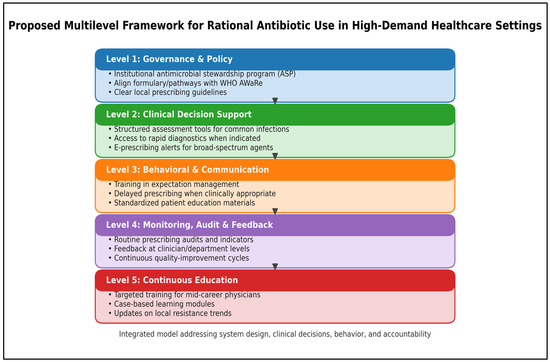 Proposed Multilevel Framework for Rational Antibiotic Use in High-Demand Healthcare Settings

Level 1: Governance & Policy
• Institutional antimicrobial stewardship program (ASP)
• Align formulary/pathways with WHO AWaRe
• Clear local prescribing guidelines

Level 2: Clinical Decision Support
• Structured assessment tools for common infections
• Access to rapid diagnostics when indicated
• E-prescribing alerts for broad-spectrum agents

Level 3: Behavioral & Communication
• Training in expectation management
• Delayed prescribing when clinically appropriate
• Standardized patient education materials

Level 4: Monitoring, Audit & Feedback
• Routine prescribing audits and indicators
• Feedback at clinician/department levels
• Continuous quality-improvement cycles

Level 5: Continuous Education
• Targeted training for mid-career physicians
• Case-based learning modules
• Updates on local resistance trends

Integrated model addressing system design, clinical decisions, behavior, and accountability